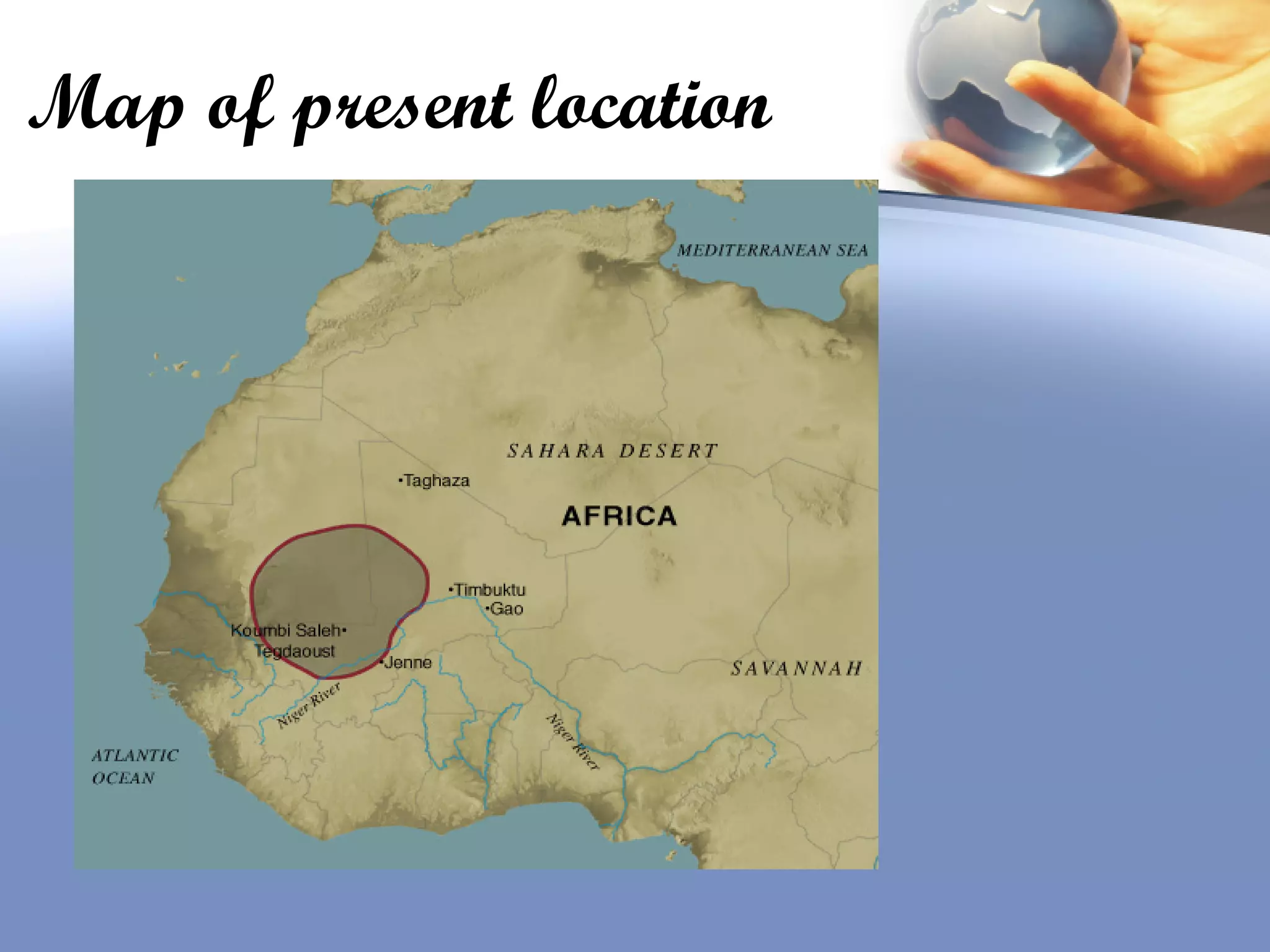 Map of present location

MEDITERRANEAN SEA

SAHARA DESERT

Taghaza

AFRICA

Timbuktu

Gao

Koumbi Saleh

Tegdaoust

Jenne

SAVANNAH

Niger River

Niger River

ATLANTIC OCEAN